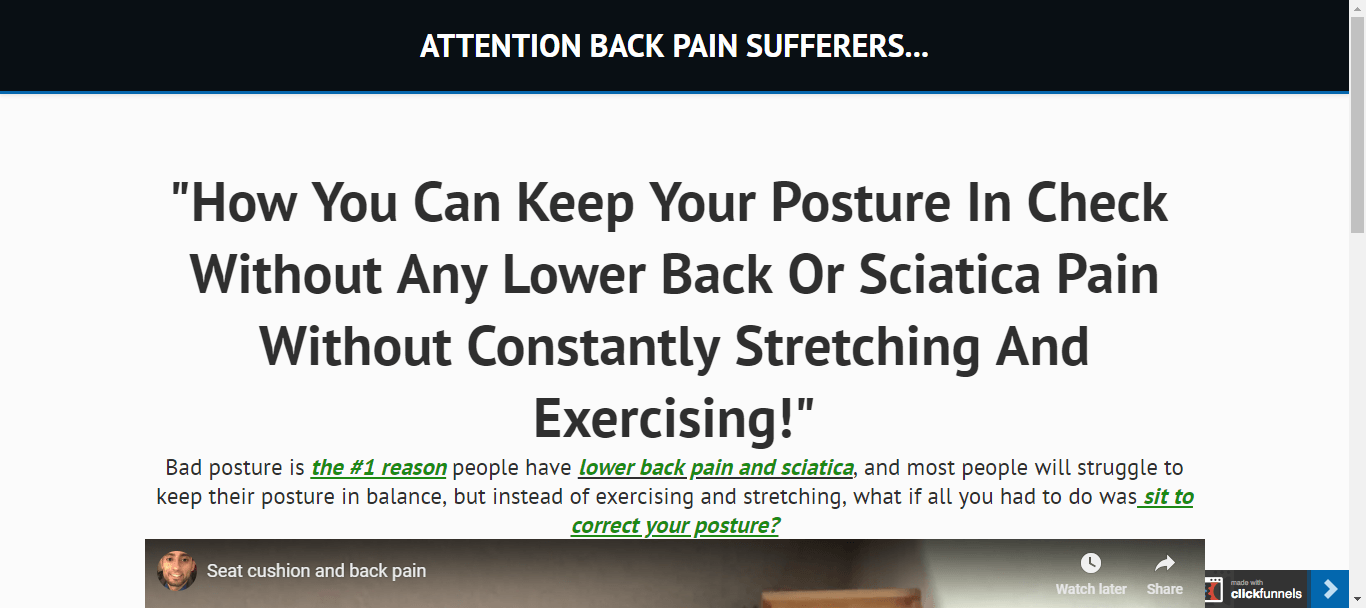 ATTENTION BACK PAIN SUFFERERS...

"How You Can Keep Your Posture In Check Without Any Lower Back Or Sciatica Pain Without Constantly Stretching And Exercising!"

Bad posture is the #1 reason people have lower back pain and sciatica, and most people will struggle to keep their posture in balance, but instead of exercising and stretching, what if all you had to do was sit to correct your posture?

Seat cushion and back pain

Watch later

Share

made with clickfunnels